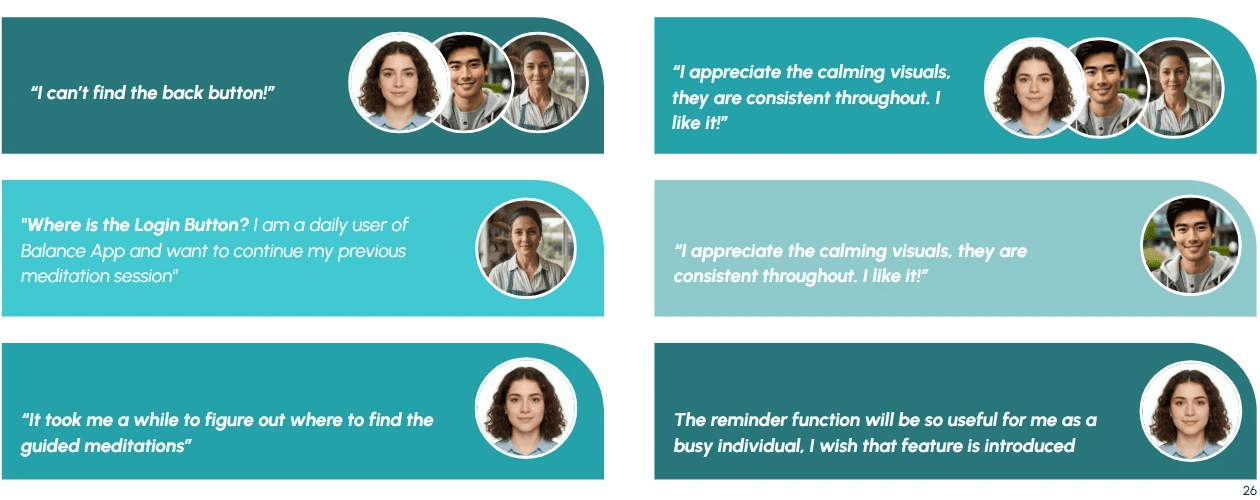 “I can’t find the back button!”

"Where is the Login Button? I am a daily user of Balance App and want to continue my previous meditation session"

“It took me a while to figure out where to find the guided meditations”

“I appreciate the calming visuals, they are consistent throughout. I like it!”

“I appreciate the calming visuals, they are consistent throughout. I like it!”

The reminder function will be so useful for me as a busy individual, I wish that feature is introduced

26